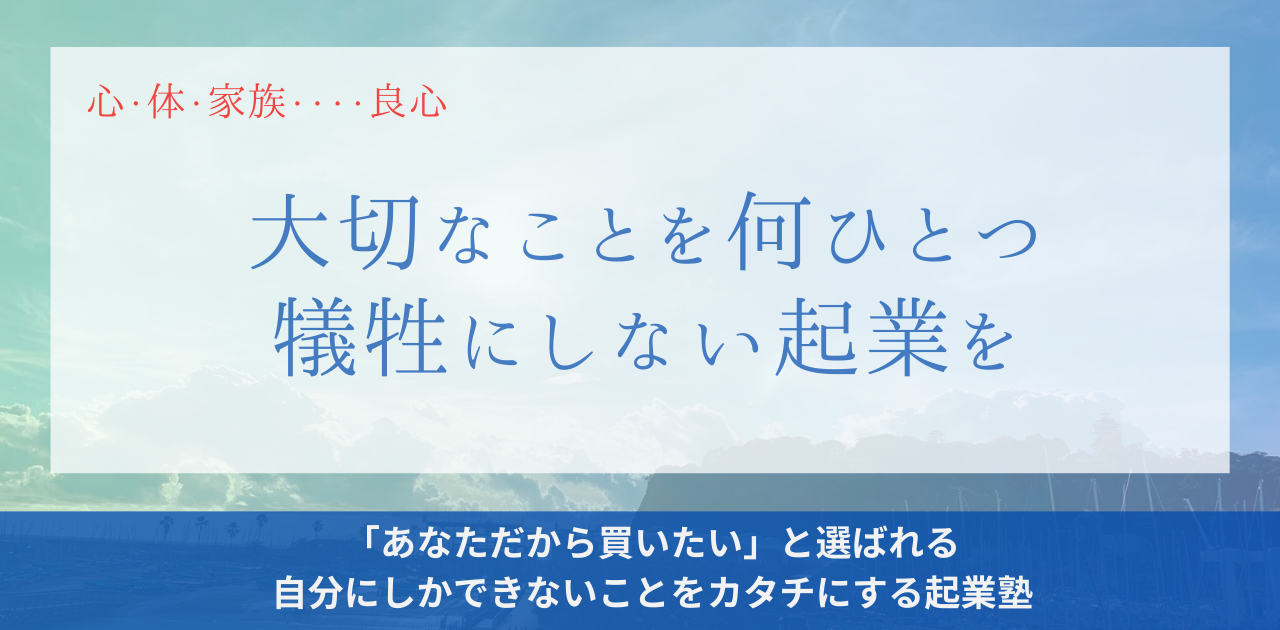 心·体·家族····良心

大切なことを何ひとつ
犠牲にしない起業を

「あなただから買いたい」と選ばれる
自分にしかできないことをカタチにする起業塾